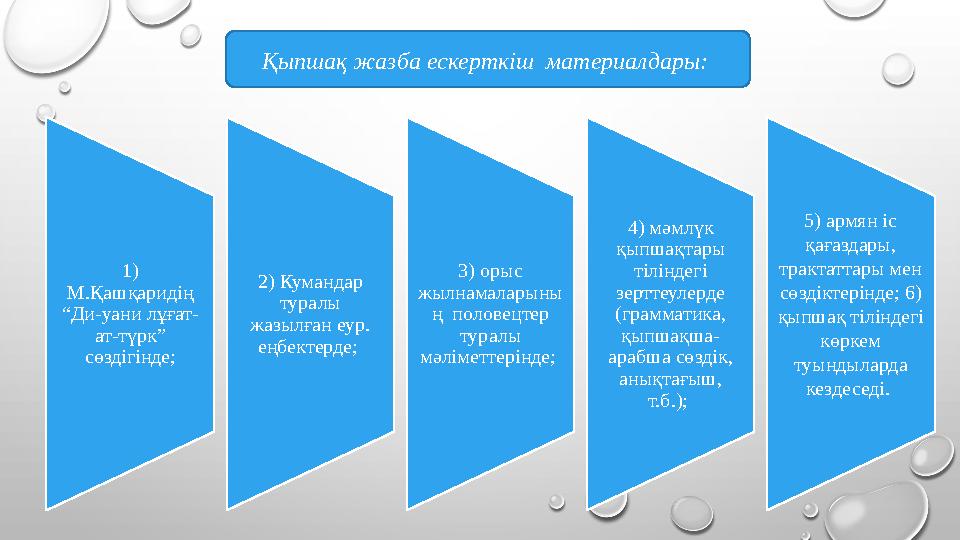 Қыпшақ жазба ескерткіш материалдары:

1) М.Қашқаридің “Ди-уани лұғат-ат-түрк” сөздігінде;

2) Кумандар туралы жазылған еур. еңбектерде;

3) орыс жылнамаларының половецтер туралы мәліметтерінде;

4) мәмлүк қыпшақтары тіліндегі зерттеулерде (грамматика, қыпшақша-арабша сөздік, анықтағыш, т.б.);

5) армян іс қағаздары, трактаттары мен сөздіктерінде; 6) қыпшақ тіліндегі көркем туындыларда кездеседі.